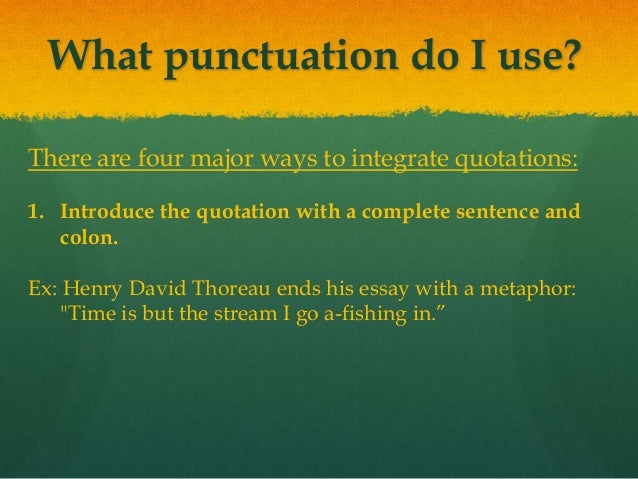 What punctuation do I use?

There are four major ways to integrate quotations:

1. Introduce the quotation with a complete sentence and colon.

Ex: Henry David Thoreau ends his essay with a metaphor: "Time is but the stream I go a-fishing in.”